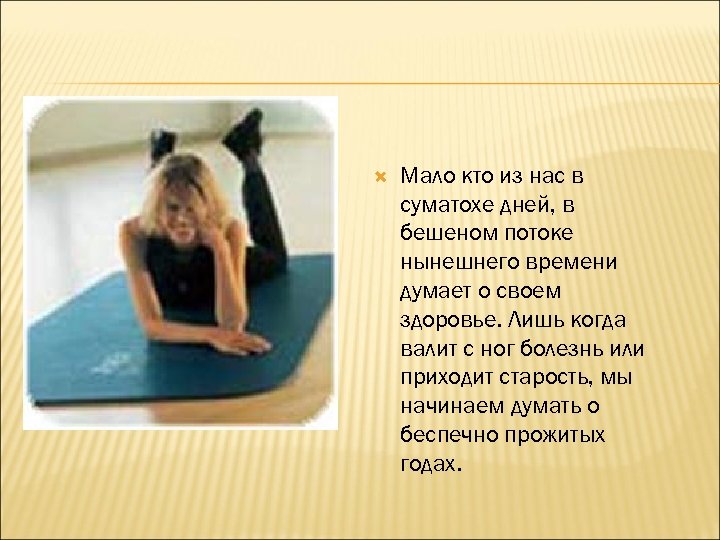 Мало кто из нас в суматохе дней, в бешеном потоке нынешнего времени думает о своем здоровье. Лишь когда валит с ног болезнь или приходит старость, мы начинаем думать о беспечно прожитых годах.